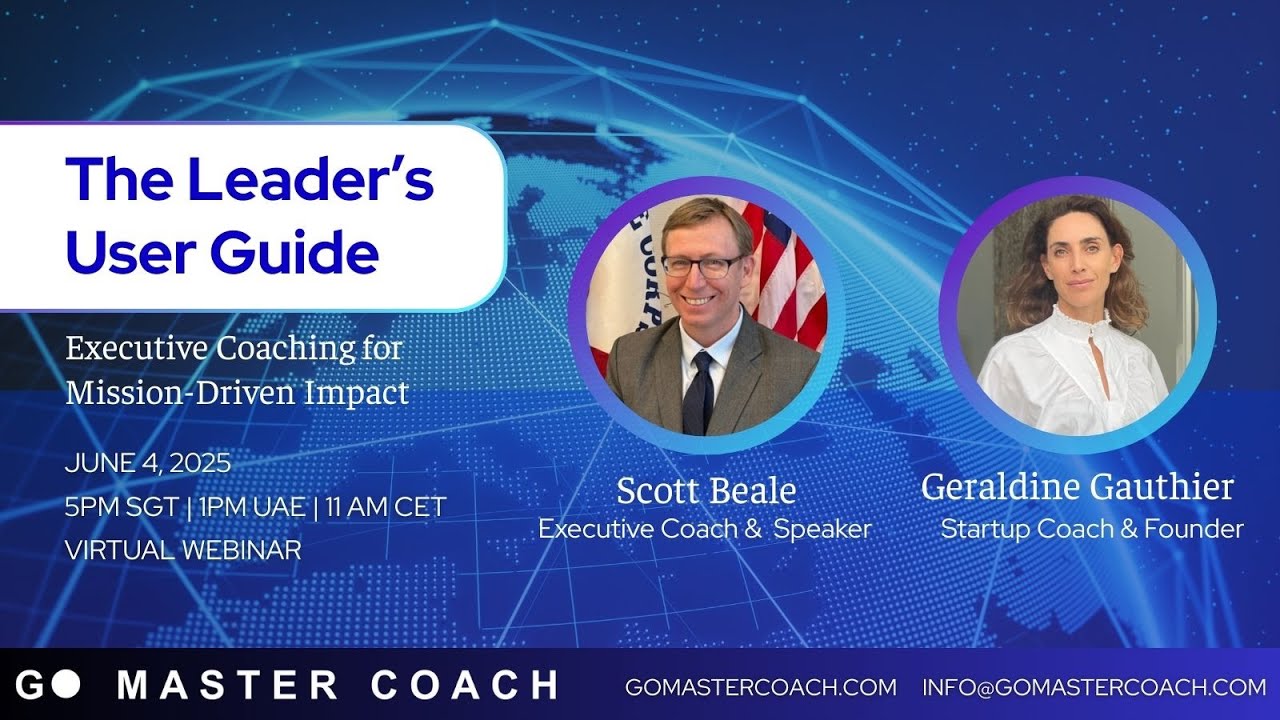 The Leader's User Guide

Executive Coaching for Mission-Driven Impact

JUNE 4, 2025
5PM SGT | 1PM UAE | 11 AM CET
VIRTUAL WEBINAR

Scott Beale
Executive Coach & Speaker

Geraldine Gauthier
Startup Coach & Founder

GO MASTER COACH

GOMASTERCOACH.COM INFO@GOMASTERCOACH.COM